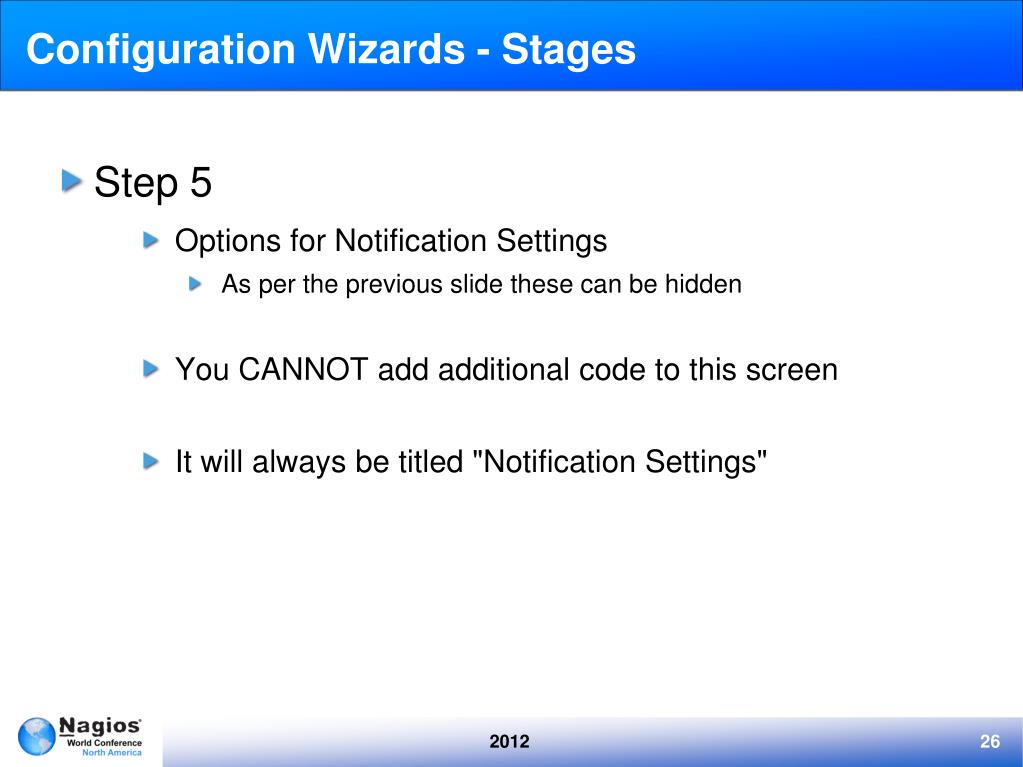 Configuration Wizards - Stages

Step 5

Options for Notification Settings

As per the previous slide these can be hidden

You CANNOT add additional code to this screen

It will always be titled "Notification Settings"

Nagios
World Conference
North America

2012

26